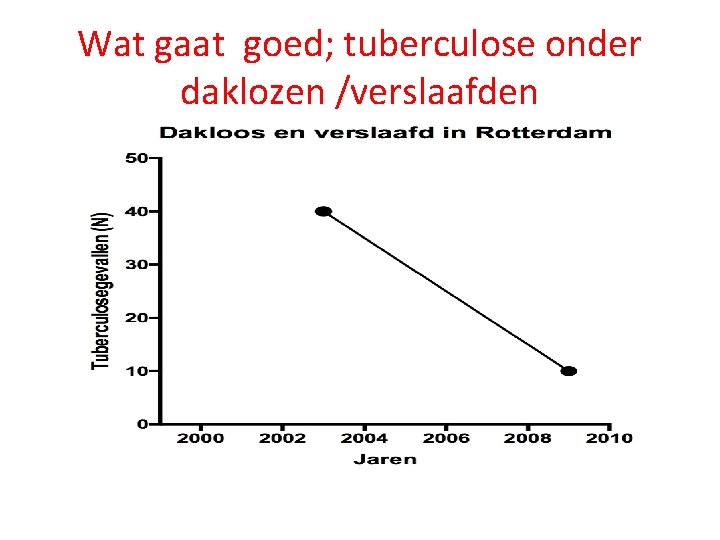 Wat gaat goed; tuberculose onder daklozen /verslaafden

Dakloos en verslaafd in Rotterdam

Tuberculosegevallen (N)

50
40
30
20
10
0

2000
2002
2004
2006
2008
2010

Jaren